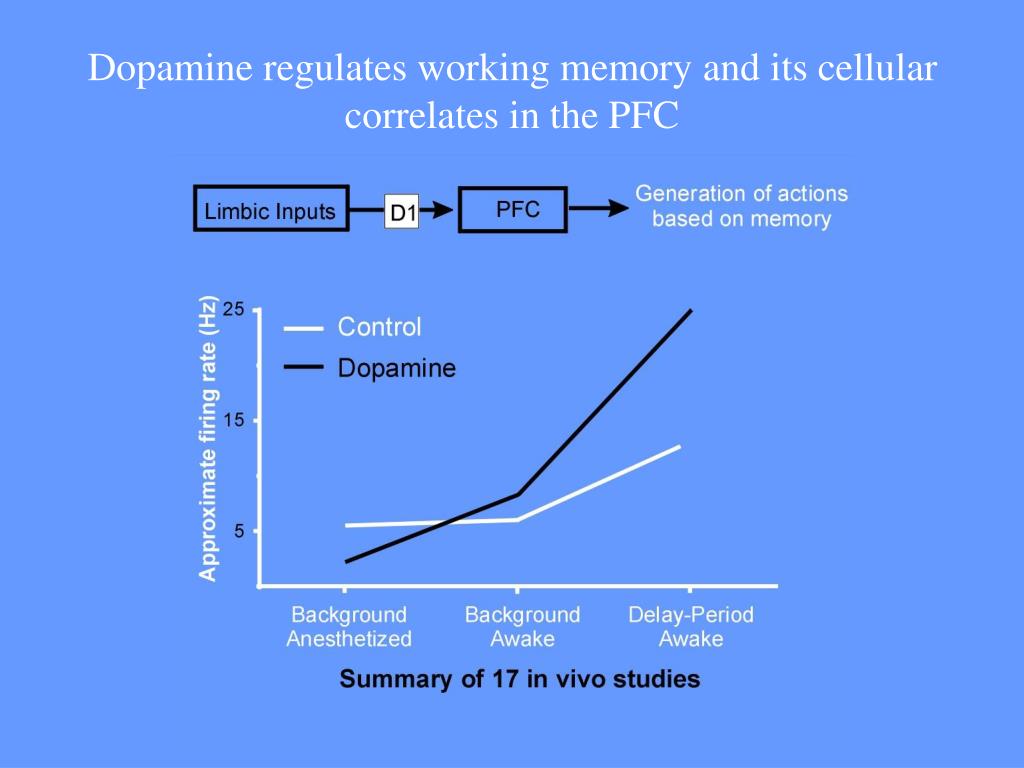 Dopamine regulates working memory and its cellular correlates in the PFC

Limbic Inputs
D1
PFC
Generation of actions based on memory

Approximate firing rate (Hz)
25
15
5
Control
Dopamine
Background Anesthetized
Background Awake
Delay-Period Awake

Summary of 17 in vivo studies